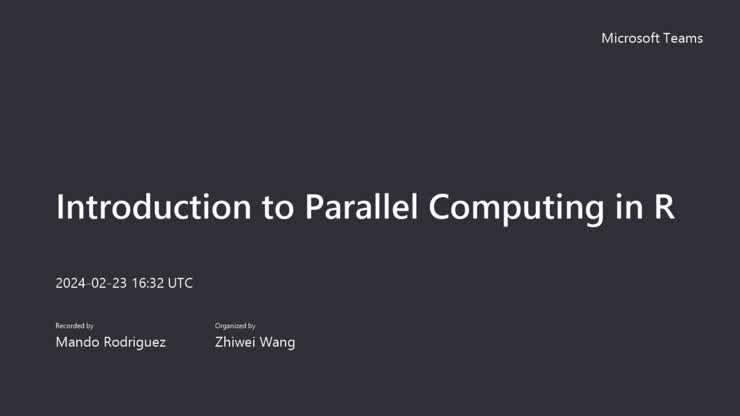 Microsoft Teams

Introduction to Parallel Computing in R

2024-02-23 16:32 UTC

Recorded by
Mando Rodriguez

Organized by
Zhiwei Wang